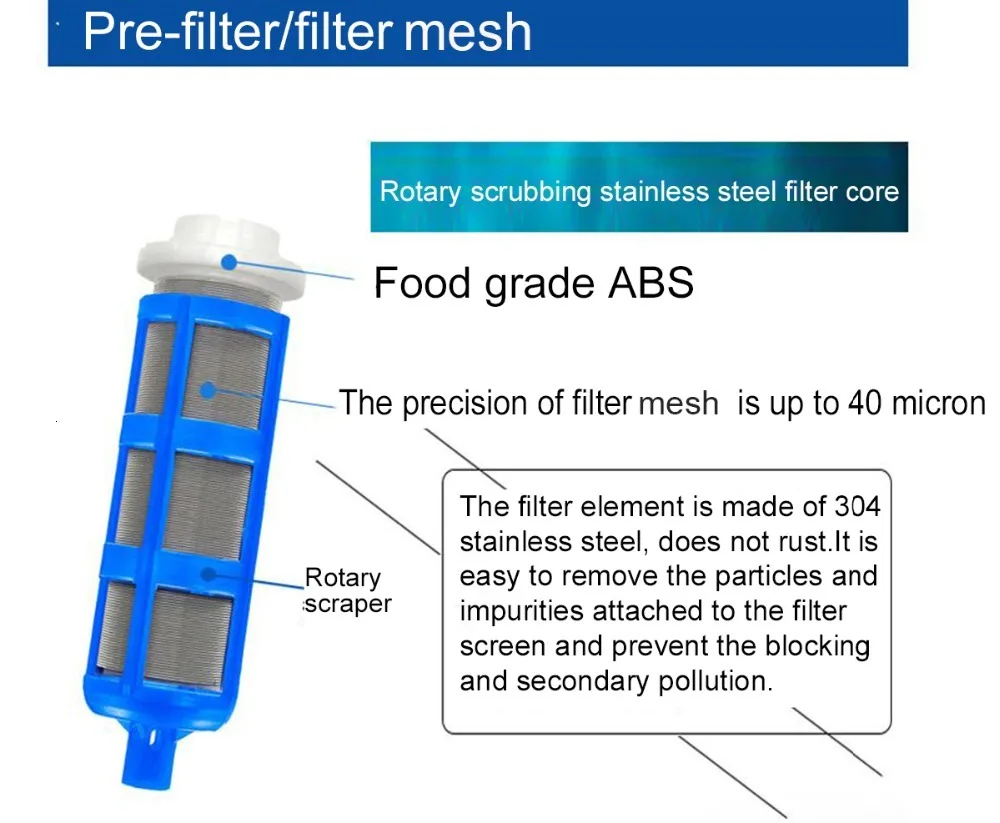 Pre-filter/filter mesh

Rotary scrubbing stainless steel filter core

Food grade ABS

The precision of filter mesh is up to 40 micron

Rotary scraper

The filter element is made of 304 stainless steel, does not rust.It is easy to remove the particles and impurities attached to the filter screen and prevent the blocking and secondary pollution.